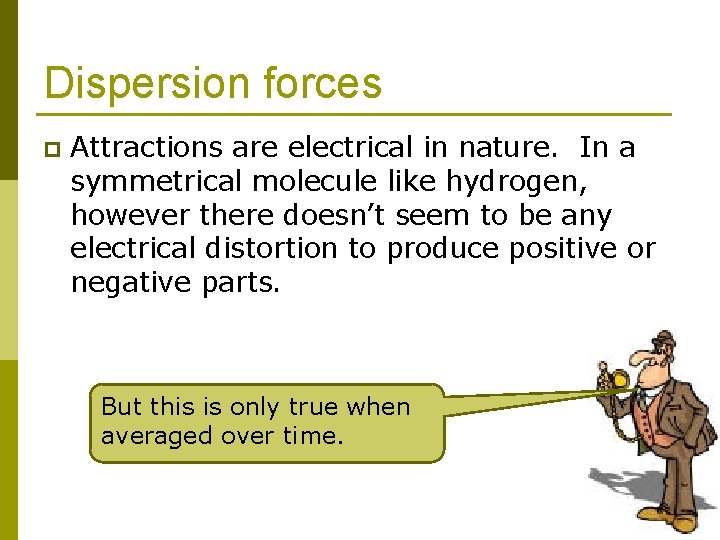 Dispersion forces

Attractions are electrical in nature. In a symmetrical molecule like hydrogen, however there doesn’t seem to be any electrical distortion to produce positive or negative parts.

But this is only true when averaged over time.